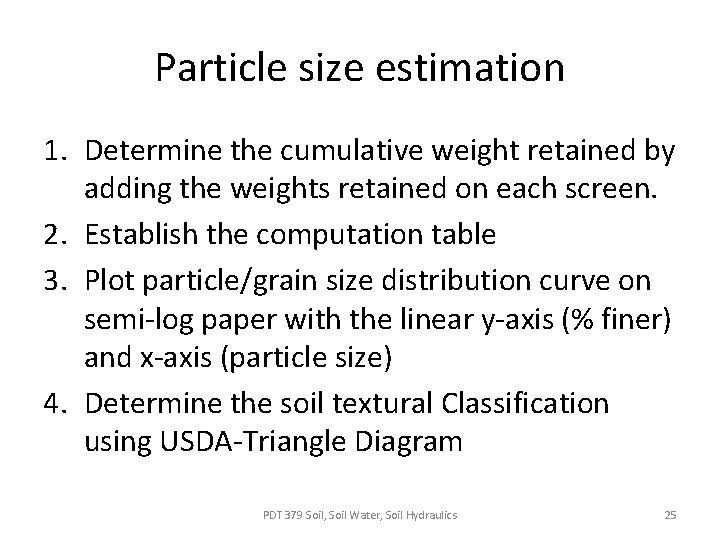 Particle size estimation

1. Determine the cumulative weight retained by adding the weights retained on each screen.
2. Establish the computation table
3. Plot particle/grain size distribution curve on semi-log paper with the linear y-axis (% finer) and x-axis (particle size)
4. Determine the soil textural Classification using USDA-Triangle Diagram

PDT 379 Soil, Soil Water, Soil Hydraulics

25